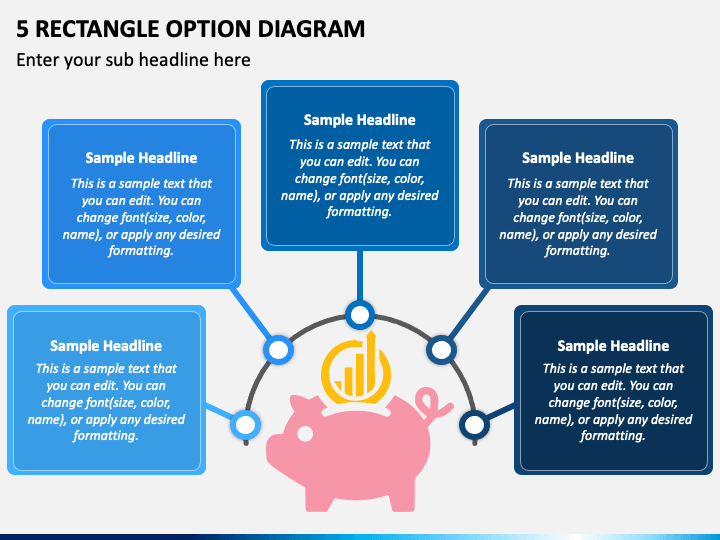 5 RECTANGLE OPTION DIAGRAM

Enter your sub headline here

Sample Headline
This is a sample text that you can edit. You can change font(size, color, name), or apply any desired formatting.

Sample Headline
This is a sample text that you can edit. You can change font(size, color, name), or apply any desired formatting.

Sample Headline
This is a sample text that you can edit. You can change font(size, color, name), or apply any desired formatting.

Sample Headline
This is a sample text that you can edit. You can change font(size, color, name), or apply any desired formatting.

Sample Headline
This is a sample text that you can edit. You can change font(size, color, name), or apply any desired formatting.